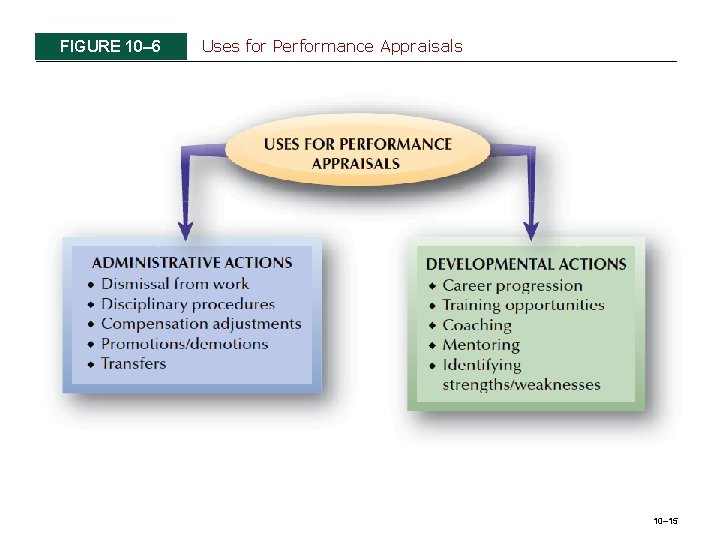 FIGURE 10–6 Uses for Performance Appraisals

USES FOR PERFORMANCE APPRAISALS

ADMINISTRATIVE ACTIONS
• Dismissal from work
• Disciplinary procedures
• Compensation adjustments
• Promotions/demotions
• Transfers

DEVELOPMENTAL ACTIONS
• Career progression
• Training opportunities
• Coaching
• Mentoring
• Identifying strengths/weaknesses

10–15